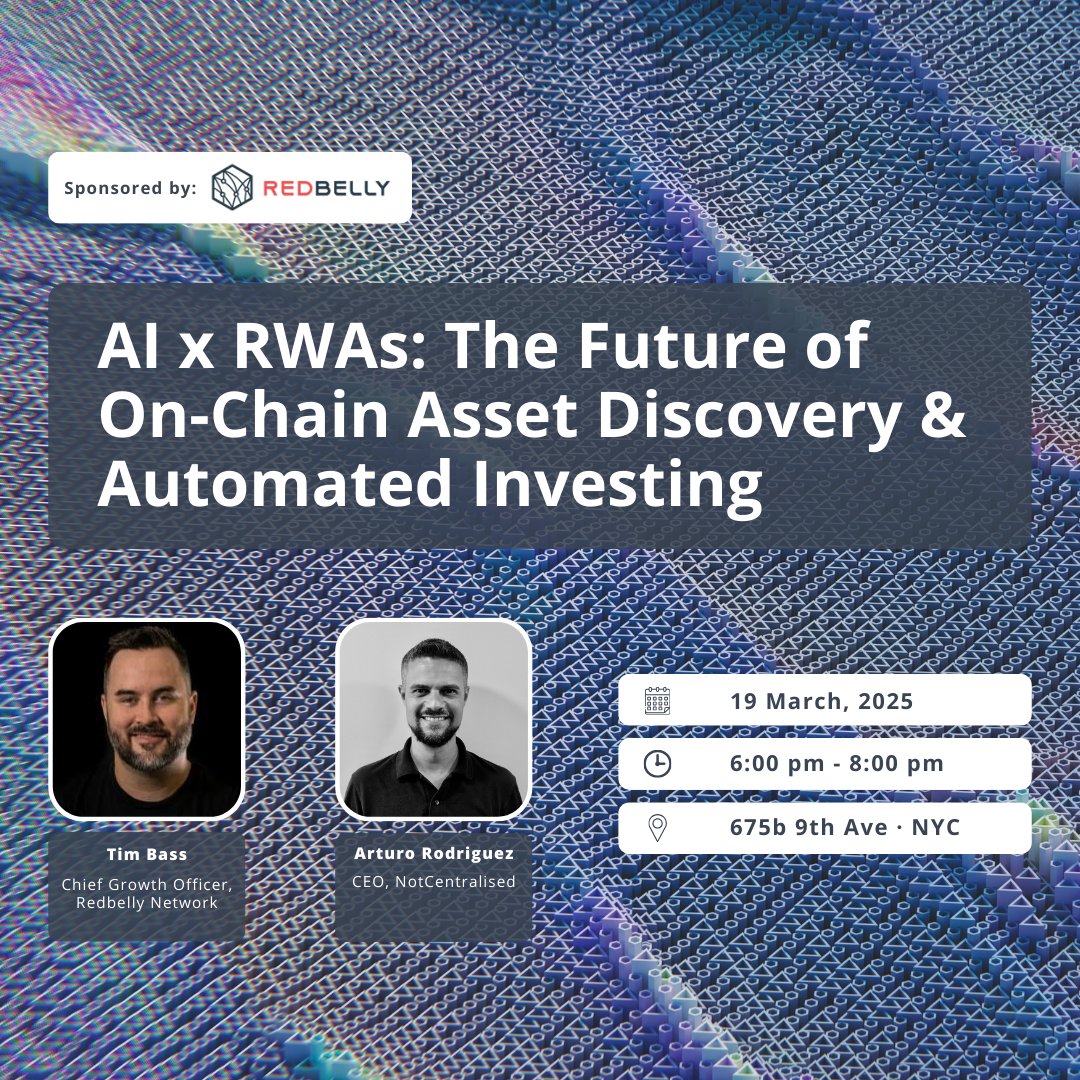 Sponsored by: REDBELLY

AI x RWAs: The Future of On-Chain Asset Discovery & Automated Investing

Tim Bass
Chief Growth Officer, Redbelly Network

Arturo Rodriguez
CEO, NotCentralised

19 March, 2025

6:00 pm - 8:00 pm

675b 9th Ave · NYC